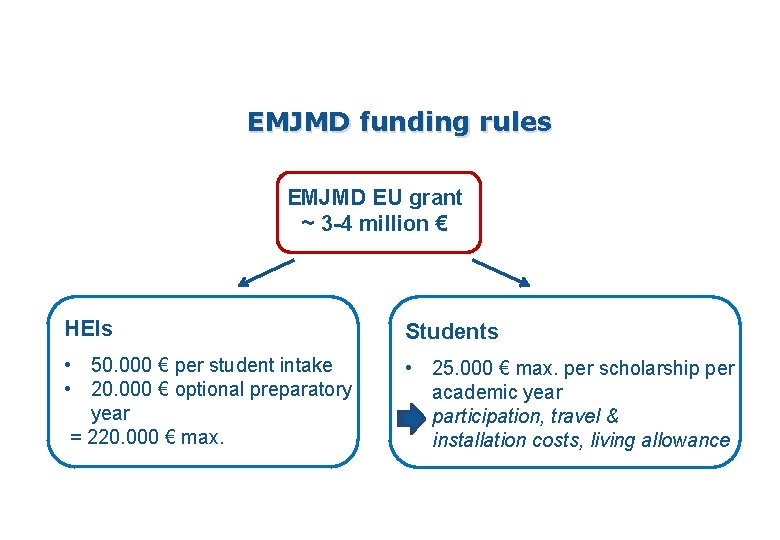 EMJMD funding rules

EMJMD EU grant
~ 3-4 million €

HEIs

• 50.000 € per student intake
• 20.000 € optional preparatory year
= 220.000 € max.

Students

• 25.000 € max. per scholarship per academic year
participation, travel & installation costs, living allowance